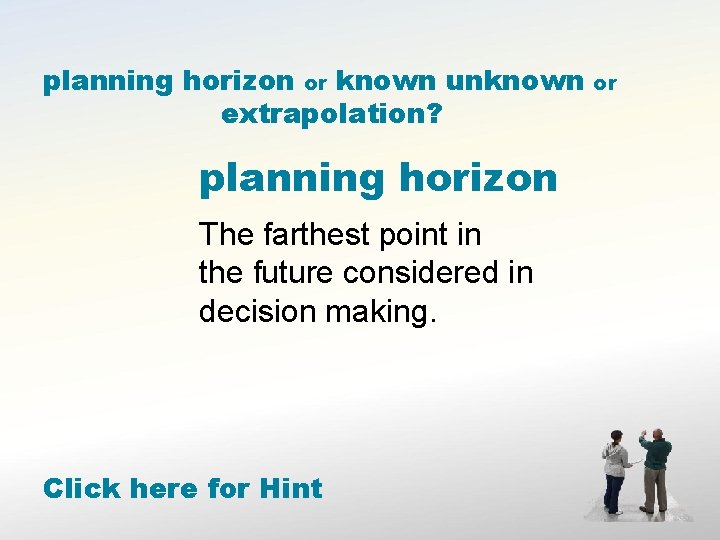 planning horizon or known unknown or extrapolation?

planning horizon

The farthest point in the future considered in decision making.

Click here for Hint